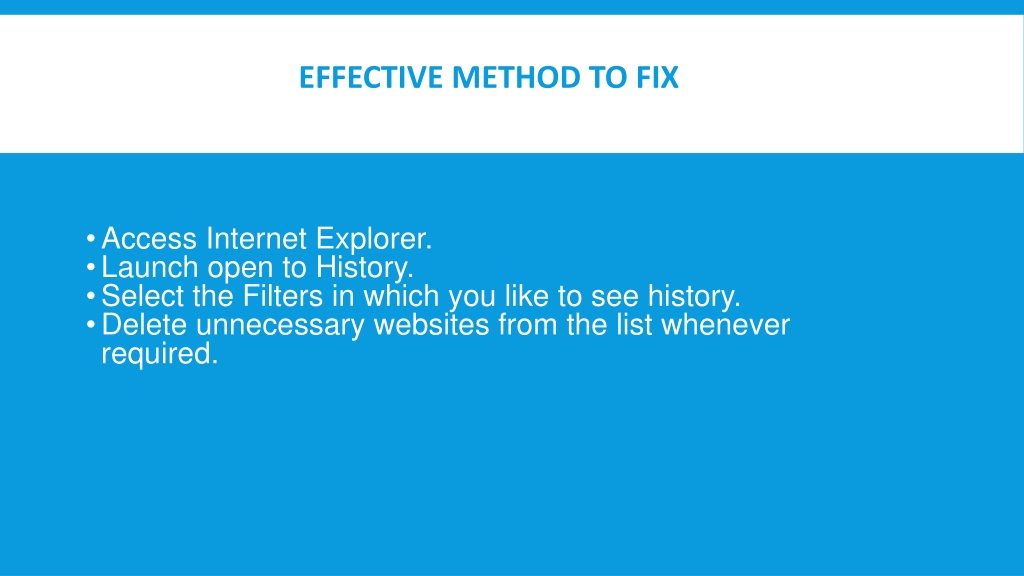 EFFECTIVE METHOD TO FIX

• Access Internet Explorer.
• Launch open to History.
• Select the Filters in which you like to see history.
• Delete unnecessary websites from the list whenever required.